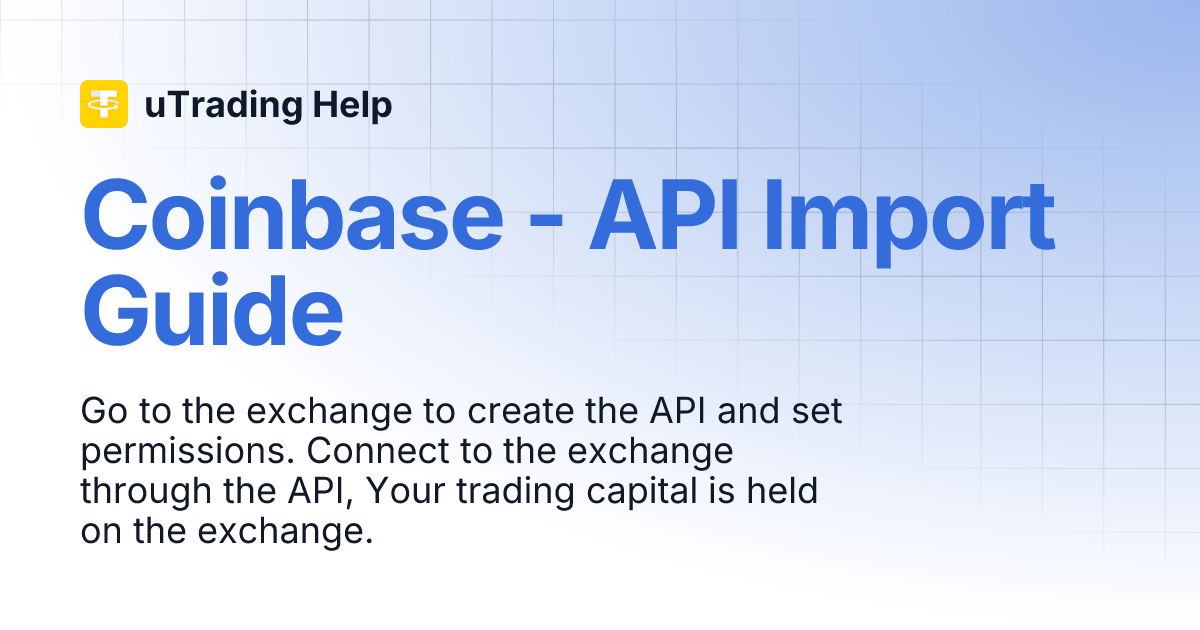 uTrading Help

Coinbase - API Import Guide

Go to the exchange to create the API and set permissions. Connect to the exchange through the API, Your trading capital is held on the exchange.